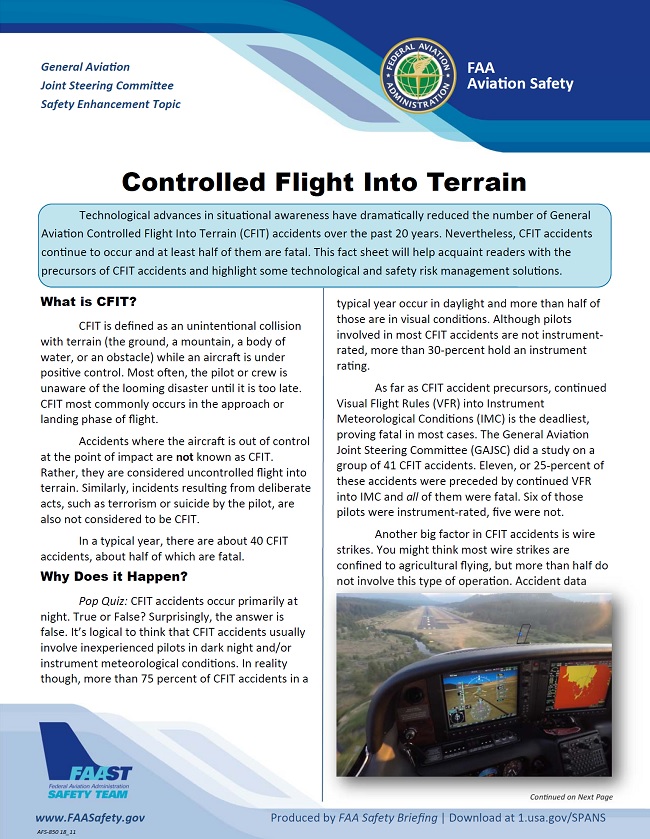 General Aviation
Joint Steering Committee
Safety Enhancement Topic

FEDERAL AVIATION ADMINISTRATION

FAA
Aviation Safety

Controlled Flight Into Terrain

Technological advances in situational awareness have dramatically reduced the number of General Aviation Controlled Flight Into Terrain (CFIT) accidents over the past 20 years. Nevertheless, CFIT accidents continue to occur and at least half of them are fatal. This fact sheet will help acquaint readers with the precursors of CFIT accidents and highlight some technological and safety risk management solutions.

What is CFIT?

CFIT is defined as an unintentional collision with terrain (the ground, a mountain, a body of water, or an obstacle) while an aircraft is under positive control. Most often, the pilot or crew is unaware of the looming disaster until it is too late. CFIT most commonly occurs in the approach or landing phase of flight.

Accidents where the aircraft is out of control at the point of impact are not known as CFIT. Rather, they are considered uncontrolled flight into terrain. Similarly, incidents resulting from deliberate acts, such as terrorism or suicide by the pilot, are also not considered to be CFIT.

In a typical year, there are about 40 CFIT accidents, about half of which are fatal.

Why Does it Happen?

Pop Quiz: CFIT accidents occur primarily at night. True or False? Surprisingly, the answer is false. It's logical to think that CFIT accidents usually involve inexperienced pilots in dark night and/or instrument meteorological conditions. In reality though, more than 75 percent of CFIT accidents in a typical year occur in daylight and more than half of those are in visual conditions. Although pilots involved in most CFIT accidents are not instrument-rated, more than 30-percent hold an instrument rating.

As far as CFIT accident precursors, continued Visual Flight Rules (VFR) into Instrument Meteorological Conditions (IMC) is the deadliest, proving fatal in most cases. The General Aviation Joint Steering Committee (GAJSC) did a study on a group of 41 CFIT accidents. Eleven, or 25-percent of these accidents were preceded by continued VFR into IMC and all of them were fatal. Six of those pilots were instrument-rated, five were not.

Another big factor in CFIT accidents is wire strikes. You might think most wire strikes are confined to agricultural flying, but more than half do not involve this type of operation. Accident data

Continued on Next Page

FAAST
Federal Aviation Administration
SAFETY TEAM

www.FAASafety.gov

AFS-850 18_11

Produced by FAA Safety Briefing | Download at 1.usa.gov/SPANS